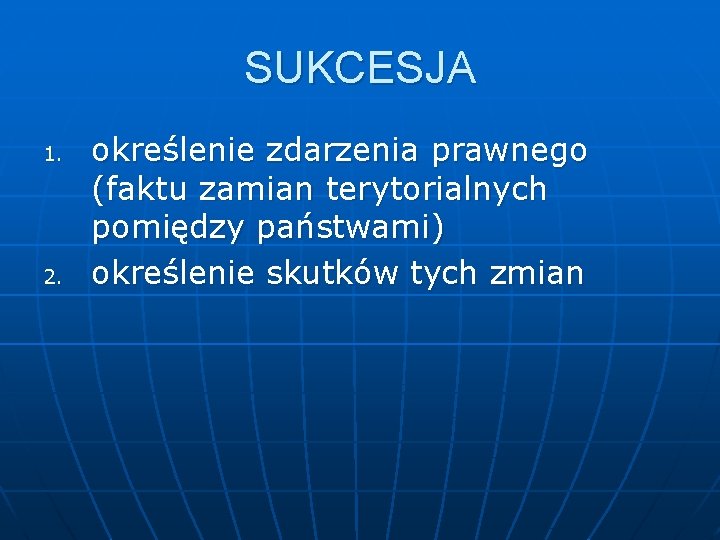 SUKCESJA

1. określenie zdarzenia prawnego (faktu zamian terytorialnych pomiędzy państwami)
2. określenie skutków tych zmian